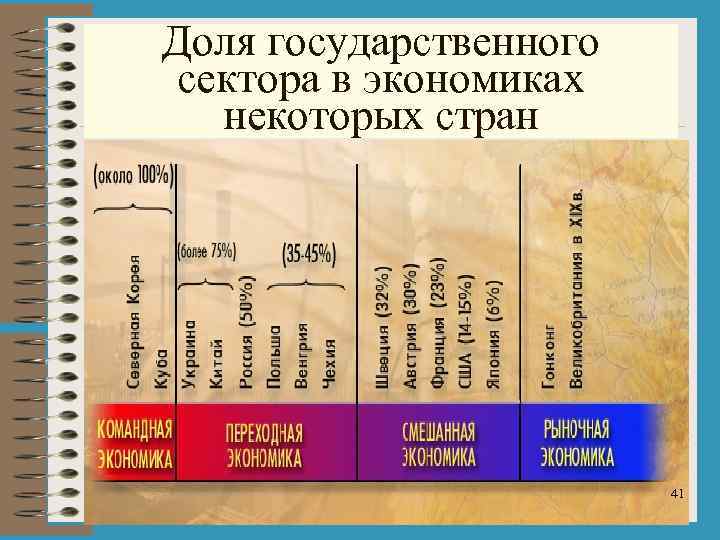 Доля государственного сектора в экономиках некоторых стран

(около 100%)

Северная Корея
Куба

(более 75%)

Украина
Китай
Россия (50%)

(35-45%)

Польша
Венгрия
Чехия

Швеция (32%)
Австрия (30%)
Франция (23%)
США (14-15%)
Япония (6%)

Гонконг
Великобритания в XIXв.

КОМАНДНАЯ ЭКОНОМИКА

ПЕРЕХОДНАЯ ЭКОНОМИКА

СМЕШАННАЯ ЭКОНОМИКА

РЫНОЧНАЯ ЭКОНОМИКА

41